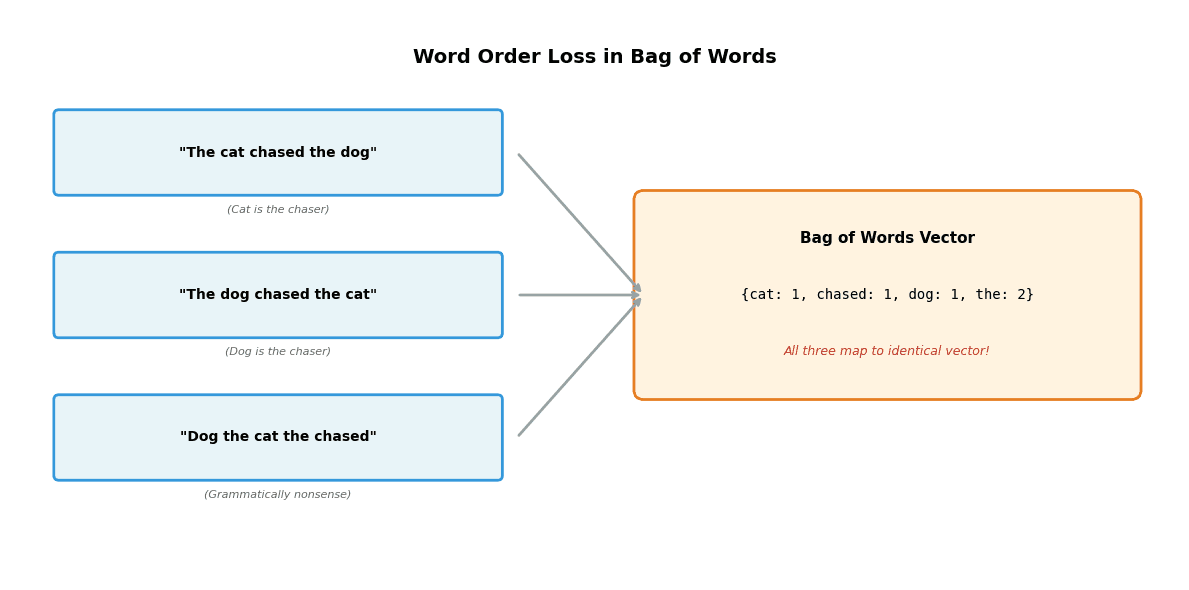 Word Order Loss in Bag of Words

"The cat chased the dog"

(Cat is the chaser)

"The dog chased the cat"

(Dog is the chaser)

"Dog the cat the chased"

(Grammatically nonsense)

Bag of Words Vector

{cat: 1, chased: 1, dog: 1, the: 2}

All three map to identical vector!